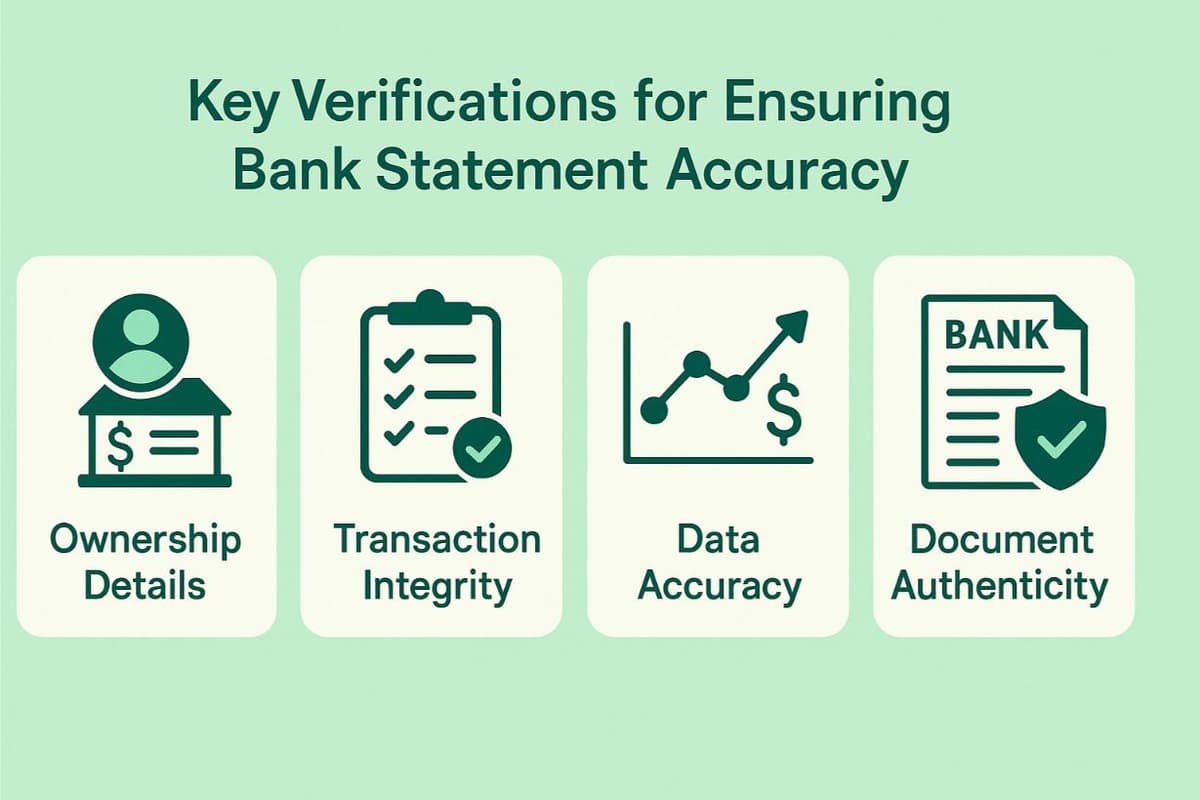 Key Verifications for Ensuring Bank Statement Accuracy

$

Ownership Details

Transaction Integrity

$

Data Accuracy

BANK

Document Authenticity